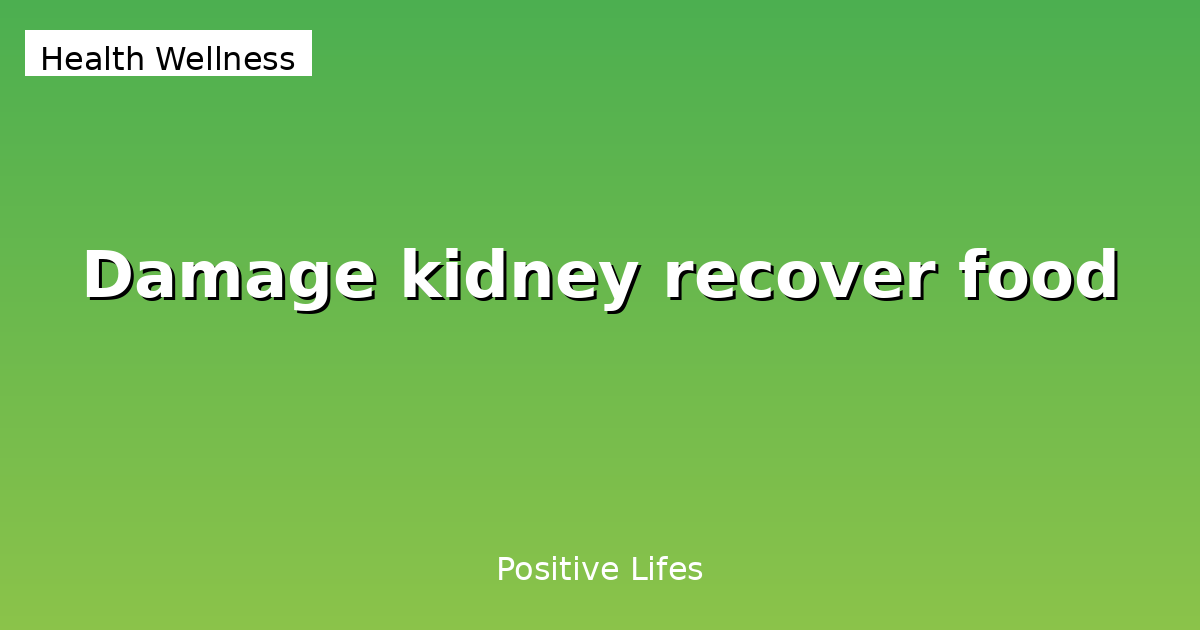 Health Wellness

Damage kidney recover food

Positive Lifes